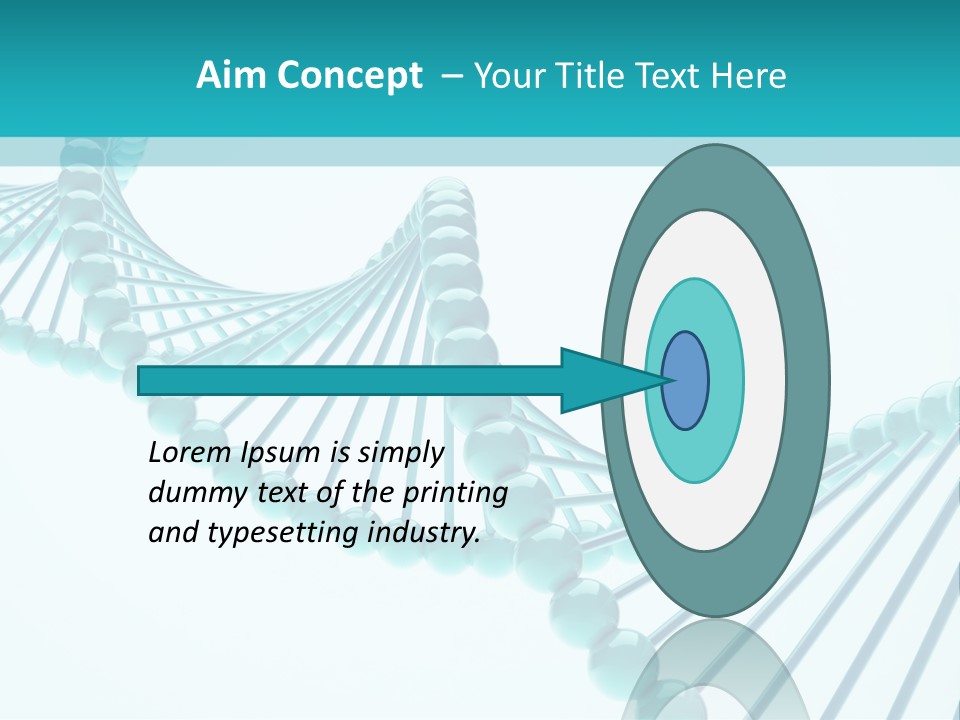 Aim Concept – Your Title Text Here

Lorem Ipsum is simply dummy text of the printing and typesetting industry.